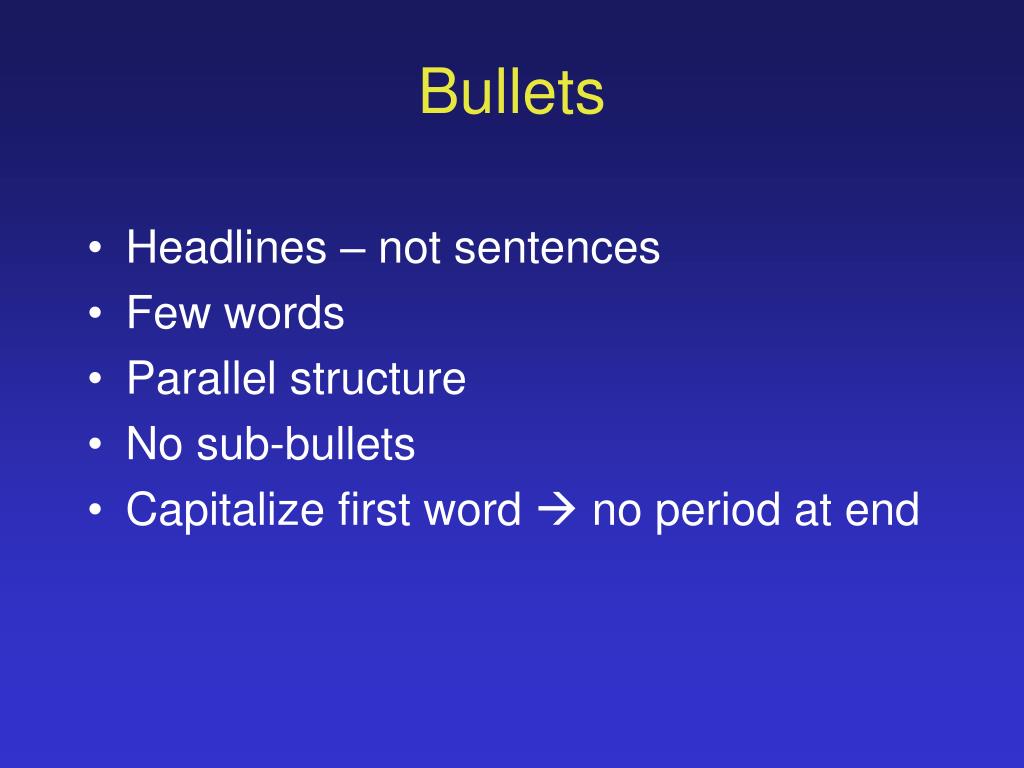 Bullets

• Headlines – not sentences
• Few words
• Parallel structure
• No sub-bullets
• Capitalize first word → no period at end